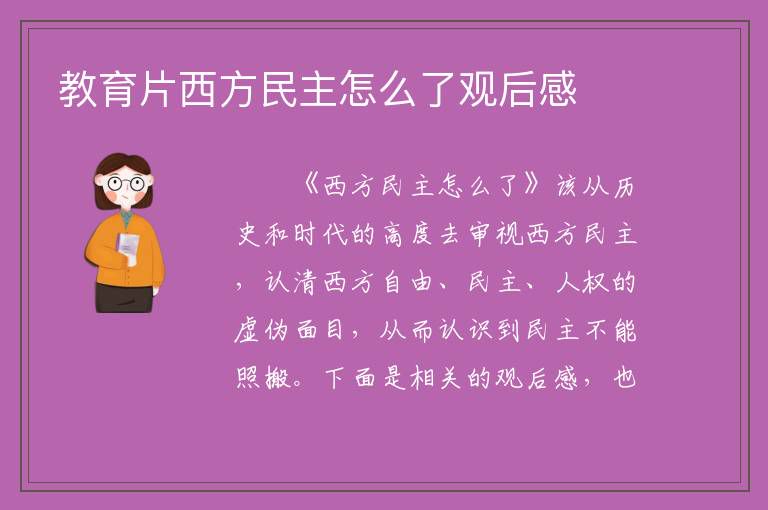 教育片西方民主怎么了观后感

《西方民主怎么了》该从历史和时代的高度去审视西方民主，认清西方自由、民主、人权的虚伪面目，从而认识到民主不能照搬。下面是相关的观后感，也